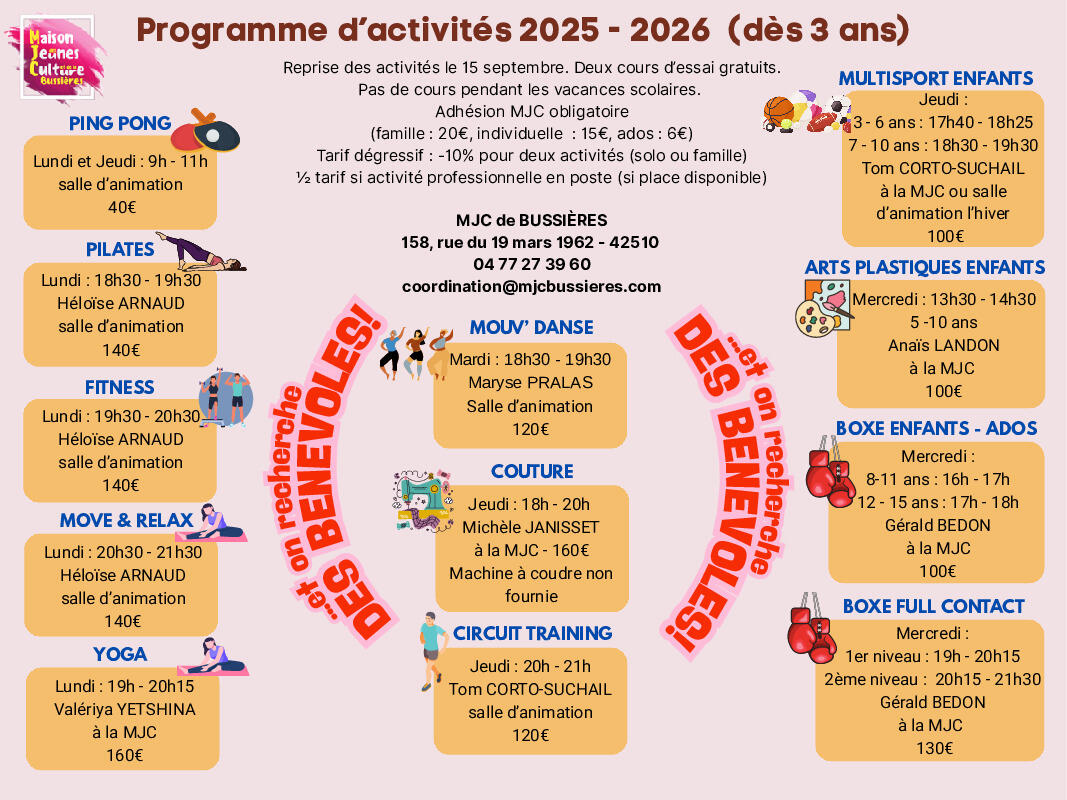 Maison Jeunes Culture Bussières

Programme d'activités 2025 - 2026 (dès 3 ans)

Reprise des activités le 15 septembre. Deux cours d'essai gratuits. Pas de cours pendant les vacances scolaires. Adhésion MJC obligatoire (famille : 20€, individuelle : 15€, ados : 6€) Tarif dégressif : -10% pour deux activités (solo ou famille) ½ tarif si activité professionnelle en poste (si place disponible)

MJC de BUSSIÈRES
158, rue du 19 mars 1962 - 42510
04 77 27 39 60
coordination@mjcbussieres.com

PING PONG
Lundi et Jeudi : 9h - 11h
salle d'animation
40€

PILATES
Lundi : 18h30 - 19h30
Héloïse ARNAUD
salle d'animation
140€

FITNESS
Lundi : 19h30 - 20h30
Héloïse ARNAUD
salle d'animation
140€

MOVE & RELAX
Lundi : 20h30 - 21h30
Héloïse ARNAUD
salle d'animation
140€

YOGA
Lundi : 19h - 20h15
Valériya YETSHINA
à la MJC
160€

...et on recherche DES BENEVOLES!

MOUV' DANSE
Mardi : 18h30 - 19h30
Maryse PRALAS
Salle d'animation
120€

COUTURE
Jeudi : 18h - 20h
Michèle JANISSET
à la MJC - 160€
Machine à coudre non fournie

CIRCUIT TRAINING
Jeudi : 20h - 21h
Tom CORTO-SUCHAIL
salle d'animation
120€

...et on recherche DES BENEVOLES!

MULTISPORT ENFANTS
Jeudi :
3 - 6 ans : 17h40 - 18h25
7 - 10 ans : 18h30 - 19h30
Tom CORTO-SUCHAIL
à la MJC ou salle d'animation l'hiver
100€

ARTS PLASTIQUES ENFANTS
Mercredi : 13h30 - 14h30
5 -10 ans
Anaïs LANDON
à la MJC
100€

BOXE ENFANTS - ADOS
Mercredi :
8-11 ans : 16h - 17h
12 - 15 ans : 17h - 18h
Gérald BEDON
à la MJC
100€

BOXE FULL CONTACT
Mercredi :
1er niveau : 19h - 20h15
2ème niveau : 20h15 - 21h30
Gérald BEDON
à la MJC
130€